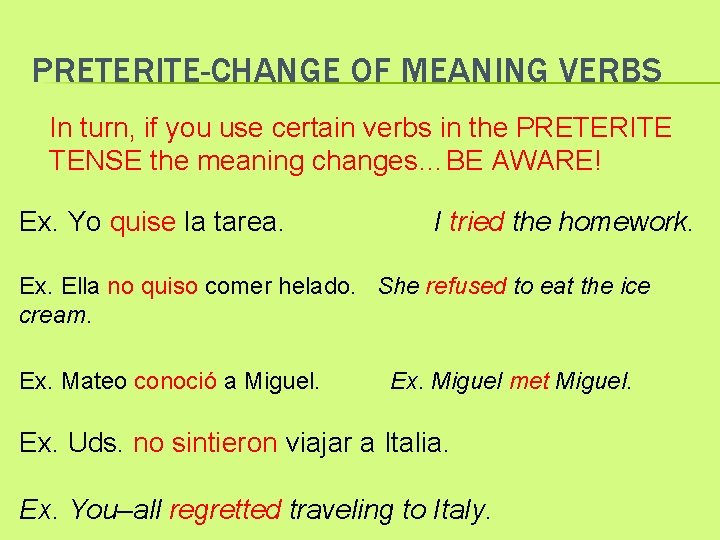 PRETERITE-CHANGE OF MEANING VERBS

In turn, if you use certain verbs in the PRETERITE TENSE the meaning changes…BE AWARE!

Ex. Yo quise la tarea. I tried the homework.

Ex. Ella no quiso comer helado. She refused to eat the ice cream.

Ex. Mateo conoció a Miguel. Ex. Miguel met Miguel.

Ex. Uds. no sintieron viajar a Italia.

Ex. You–all regretted traveling to Italy.